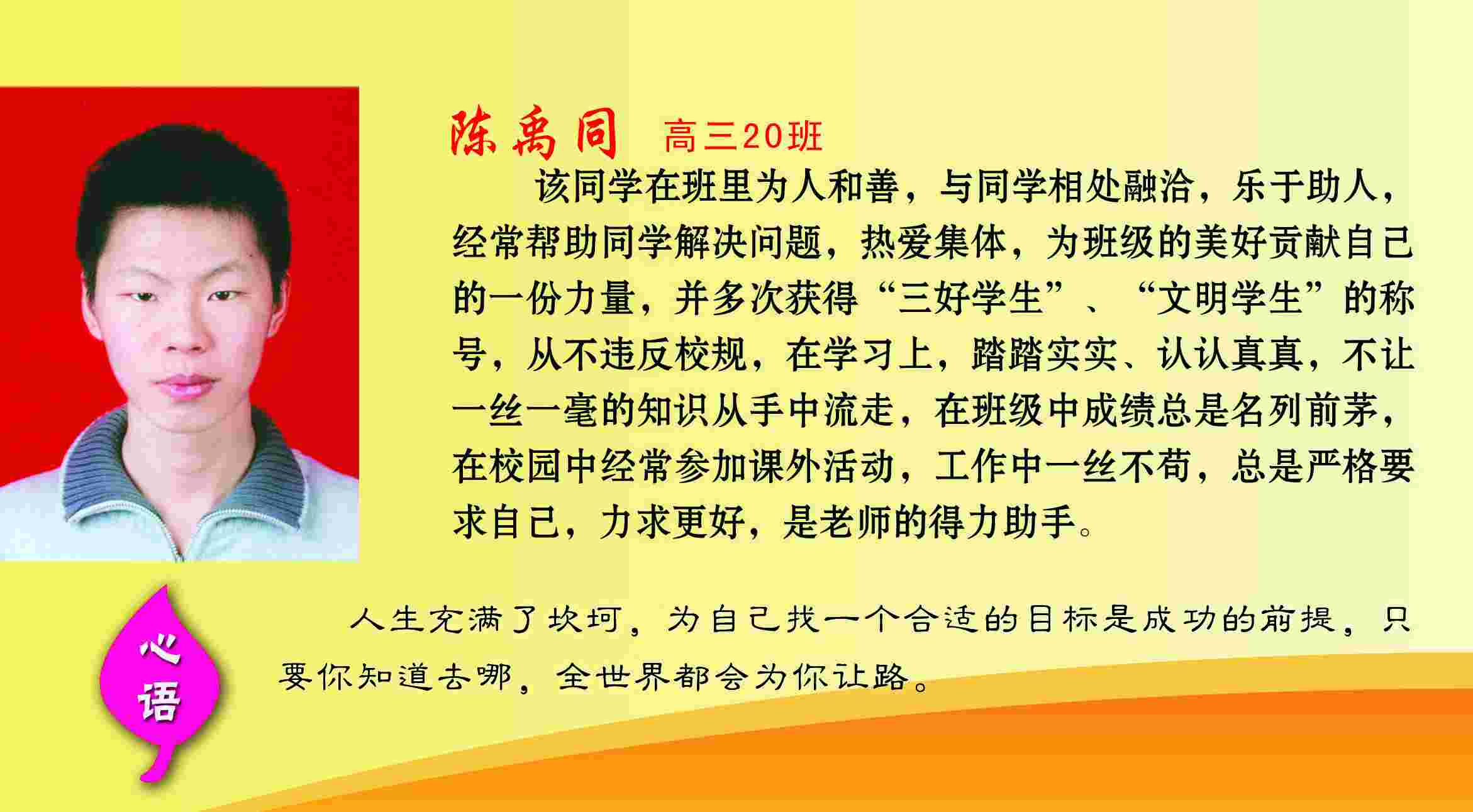 陈禹同 高三20班

该同学在班里为人和善，与同学相处融洽，乐于助人，经常帮助同学解决问题，热爱集体，为班级的美好贡献自己的一份力量，并多次获得“三好学生”、“文明学生”的称号，从不违反校规，在学习上，踏踏实实、认认真真，不让一丝一毫的知识从手中流走，在班级中成绩总是名列前茅，在校园中经常参加课外活动，工作中一丝不苟，总是严格要求自己，力求更好，是老师的得力助手。

心语

人生充满了坎坷，为自己找一个合适的目标是成功的前提，只要你知道去哪，全世界都会为你让路。